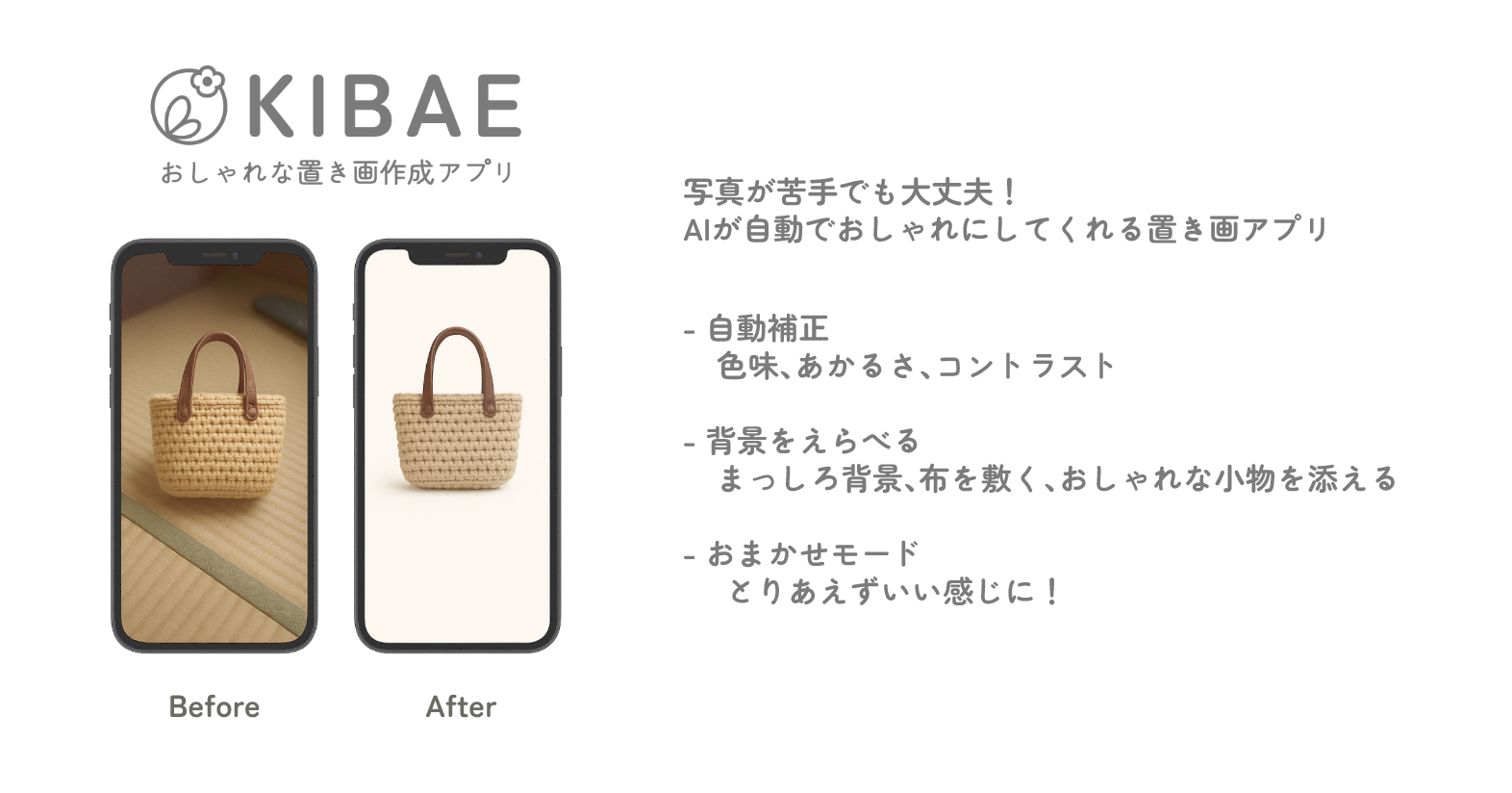 KIBAE
おしゃれな置き画作成アプリ

Before

After

写真が苦手でも大丈夫！
AIが自動でおしゃれにしてくれる置き画アプリ

- 自動補正
色味、あかるさ、コントラスト

- 背景をえらべる
まっしろ背景、布を敷く、おしゃれな小物を添える

- おまかせモード
とりあえずいい感じに！